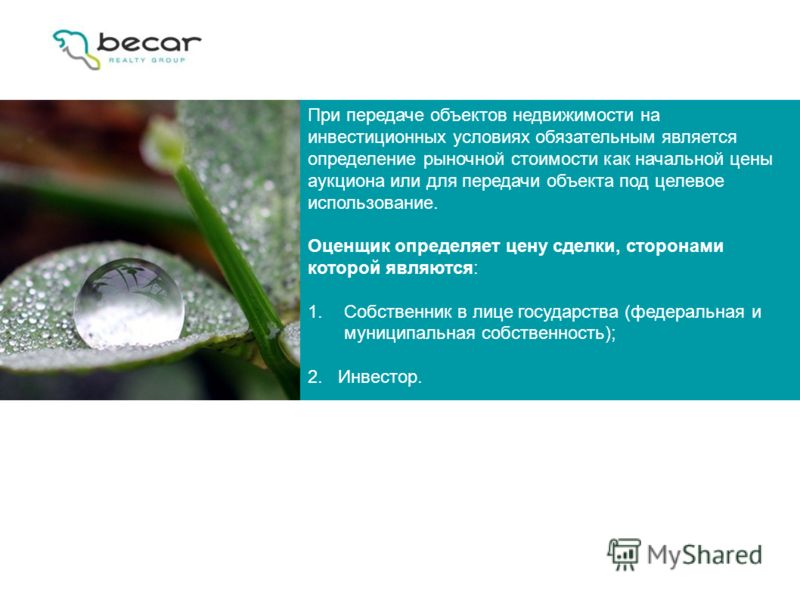 becar
REALTY GROUP

При передаче объектов недвижимости на инвестиционных условиях обязательным является определение рыночной стоимости как начальной цены аукциона или для передачи объекта под целевое использование.

Оценщик определяет цену сделки, сторонами которой являются:

1. Собственник в лице государства (федеральная и муниципальная собственность);

2. Инвестор.

MyShared